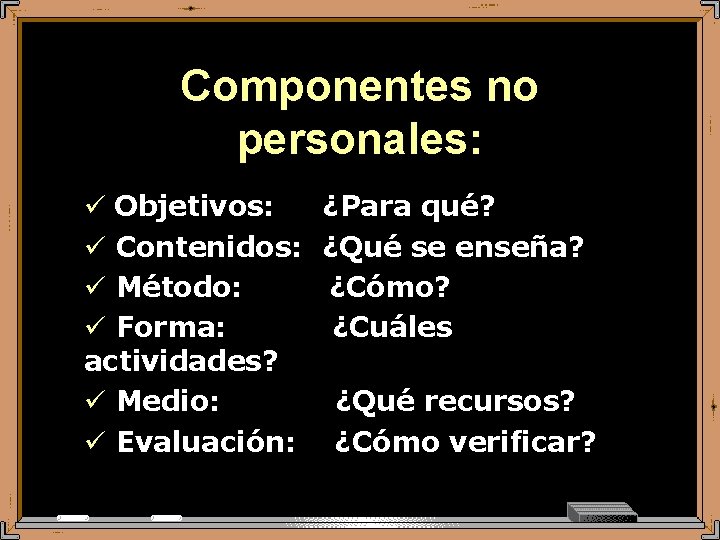 Componentes no personales:

✓ Objetivos: ¿Para qué?
✓ Contenidos: ¿Qué se enseña?
✓ Método: ¿Cómo?
✓ Forma: ¿Cuáles actividades?
✓ Medio: ¿Qué recursos?
✓ Evaluación: ¿Cómo verificar?